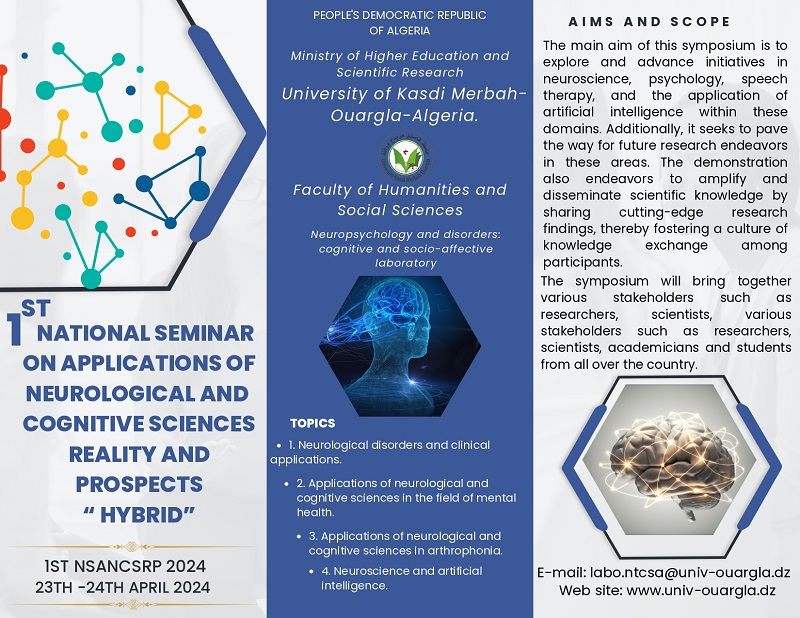 1ST NATIONAL SEMINAR ON APPLICATIONS OF NEUROLOGICAL AND COGNITIVE SCIENCES REALITY AND PROSPECTS " HYBRID"

1ST NSANCSRP 2024
23TH -24TH APRIL 2024

PEOPLE'S DEMOCRATIC REPUBLIC OF ALGERIA

Ministry of Higher Education and Scientific Research

University of Kasdi Merbah-Ouargla-Algeria.

Faculty of Humanities and Social Sciences

Neuropsychology and disorders: cognitive and socio-affective laboratory

TOPICS

• 1. Neurological disorders and clinical applications.

• 2. Applications of neurological and cognitive sciences in the field of mental health.

• 3. Applications of neurological and cognitive sciences in arthrophonia.

• 4. Neuroscience and artificial intelligence.

AIMS AND SCOPE

The main aim of this symposium is to explore and advance initiatives in neuroscience, psychology, speech therapy, and the application of artificial intelligence within these domains. Additionally, it seeks to pave the way for future research endeavors in these areas. The demonstration also endeavors to amplify and disseminate scientific knowledge by sharing cutting-edge research findings, thereby fostering a culture of knowledge exchange among participants.

The symposium will bring together various stakeholders such as researchers, scientists, various stakeholders such as researchers, scientists, academicians and students from all over the country.

E-mail: labo.ntcsa@univ-ouargla.dz
Web site: www.univ-ouargla.dz